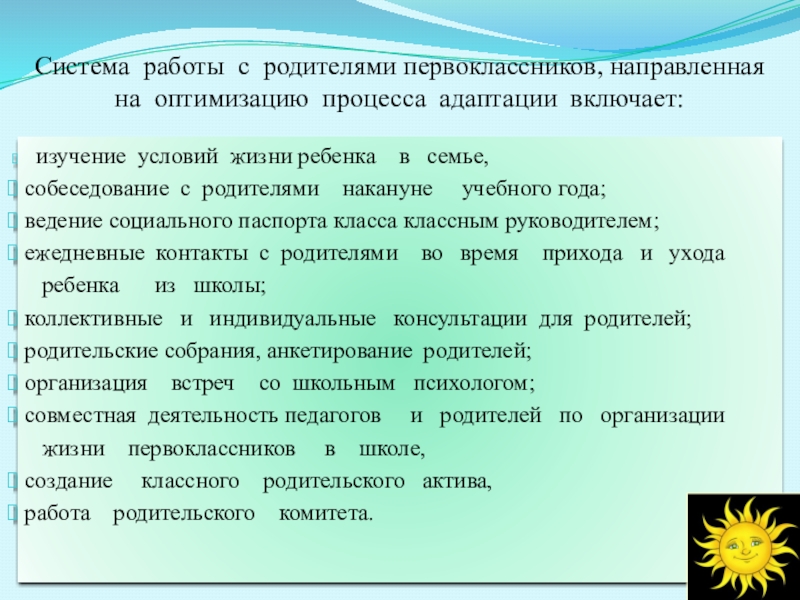 Система работы с родителями первоклассников, направленная на оптимизацию процесса адаптации включает:

изучение условий жизни ребенка в семье,
собеседование с родителями накануне учебного года;
ведение социального паспорта класса классным руководителем;
ежедневные контакты с родителями во время прихода и ухода ребенка из школы;
коллективные и индивидуальные консультации для родителей;
родительские собрания, анкетирование родителей;
организация встреч со школьным психологом;
совместная деятельность педагогов и родителей по организации жизни первоклассников в школе,
создание классного родительского актива,
работа родительского комитета.